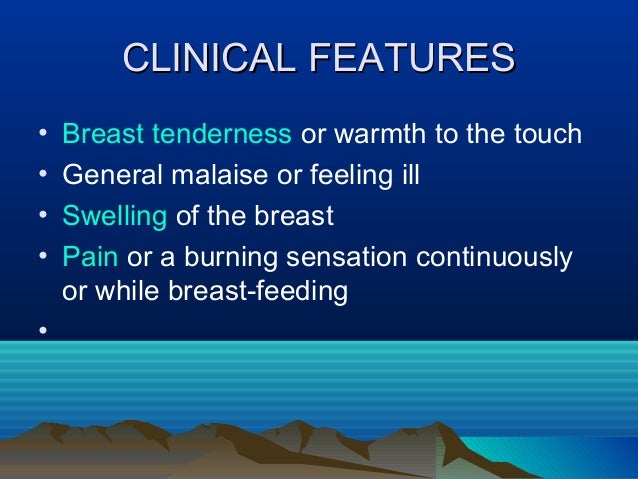 CLINICAL FEATURES

• Breast tenderness or warmth to the touch
• General malaise or feeling ill
• Swelling of the breast
• Pain or a burning sensation continuously or while breast-feeding
•